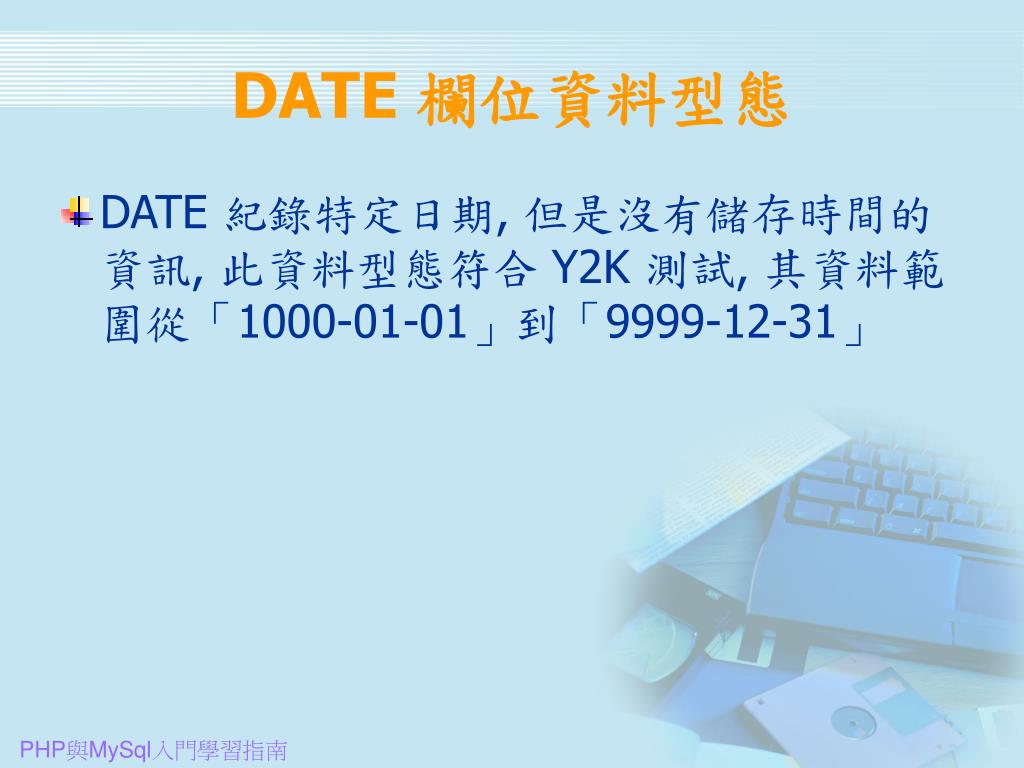 DATE 欄位資料型態

DATE 紀錄特定日期, 但是沒有儲存時間的資訊, 此資料型態符合 Y2K 測試, 其資料範圍從「1000-01-01」到「9999-12-31」

PHP與MySql入門學習指南